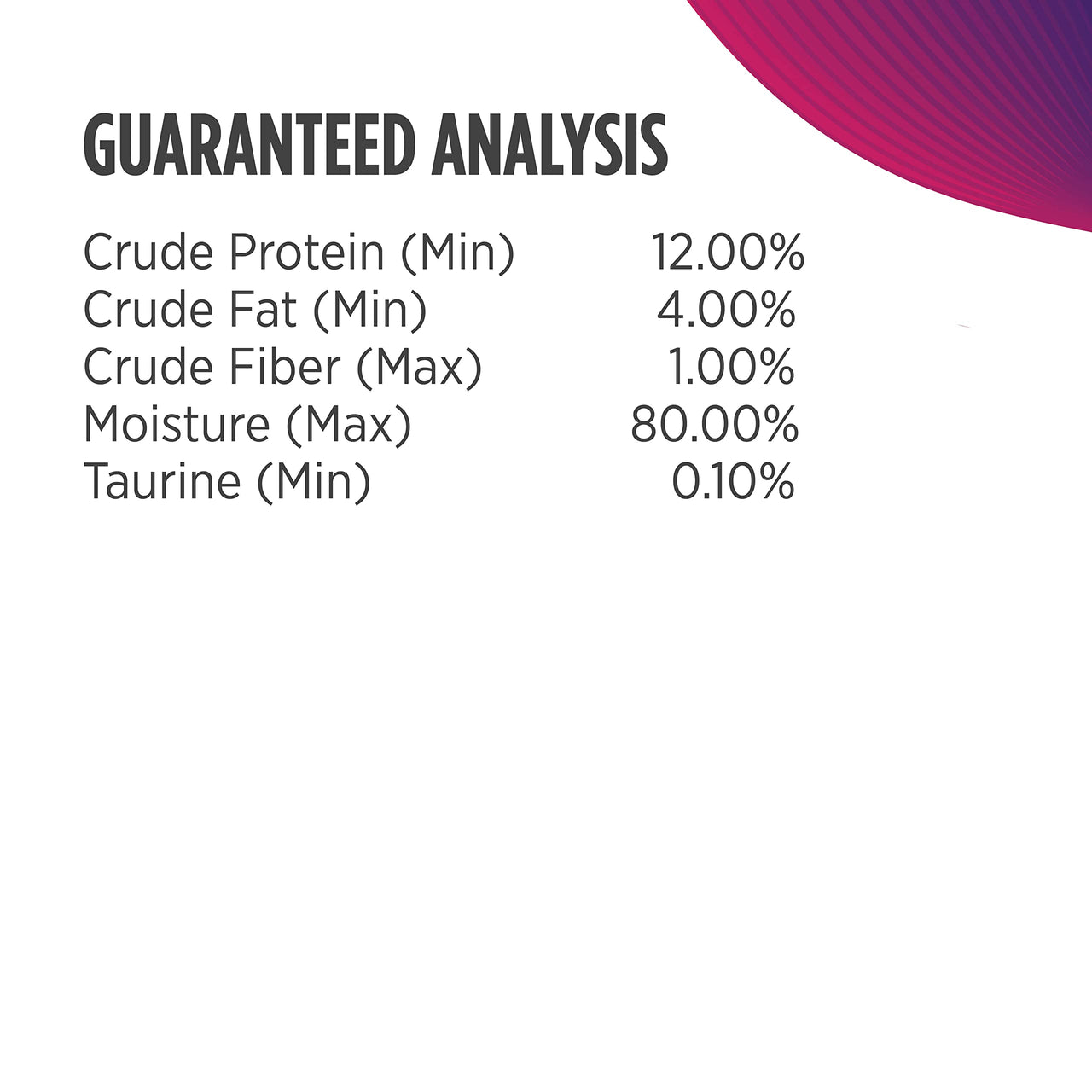 GUARANTEED ANALYSIS

| | |
|---|---|
| Crude Protein (Min) | 12.00% |
| Crude Fat (Min) | 4.00% |
| Crude Fiber (Max) | 1.00% |
| Moisture (Max) | 80.00% |
| Taurine (Min) | 0.10% |